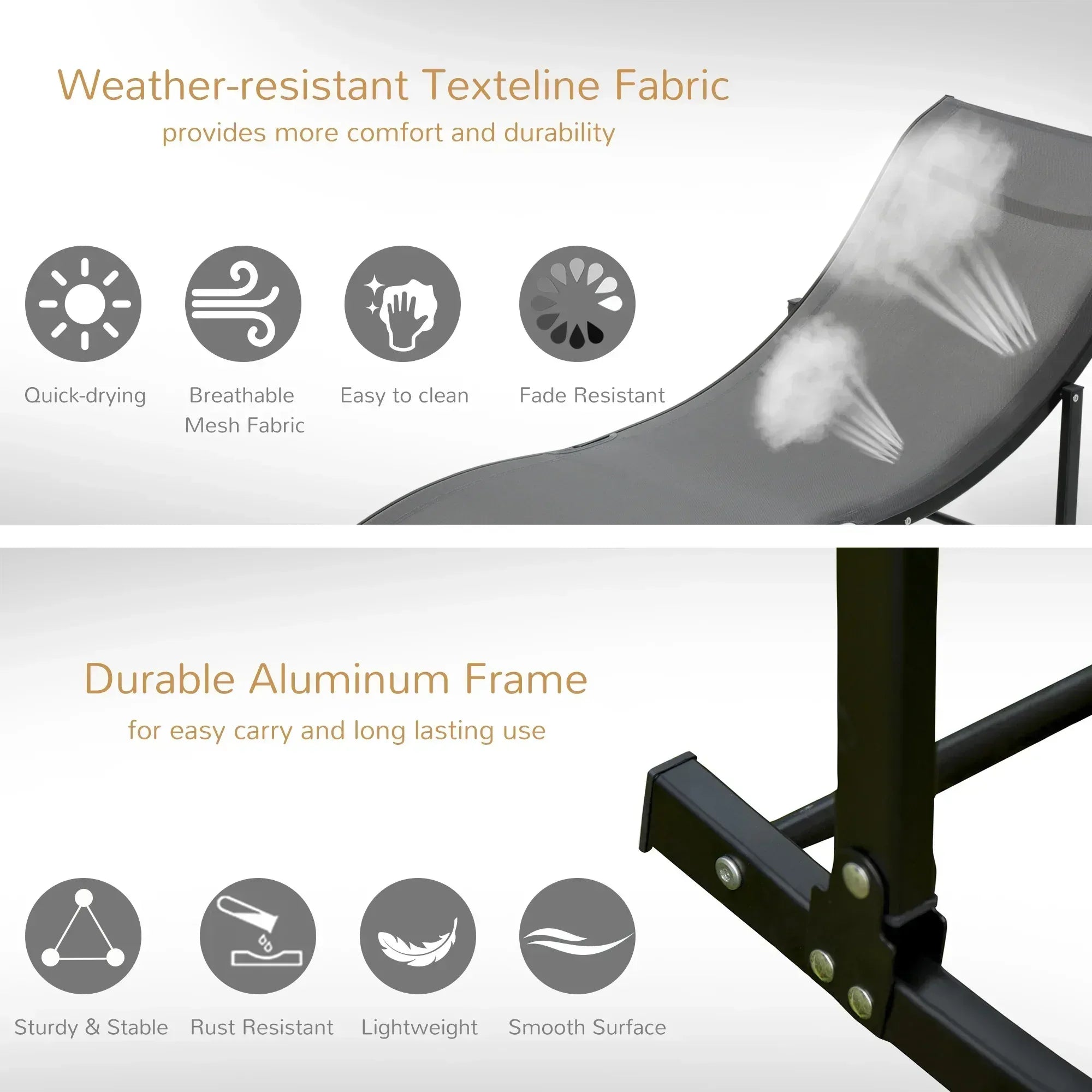 Weather-resistant Texteline Fabric

provides more comfort and durability

Quick-drying

Breathable Mesh Fabric

Easy to clean

Fade Resistant

Durable Aluminum Frame

for easy carry and long lasting use

Sturdy & Stable

Rust Resistant

Lightweight

Smooth Surface